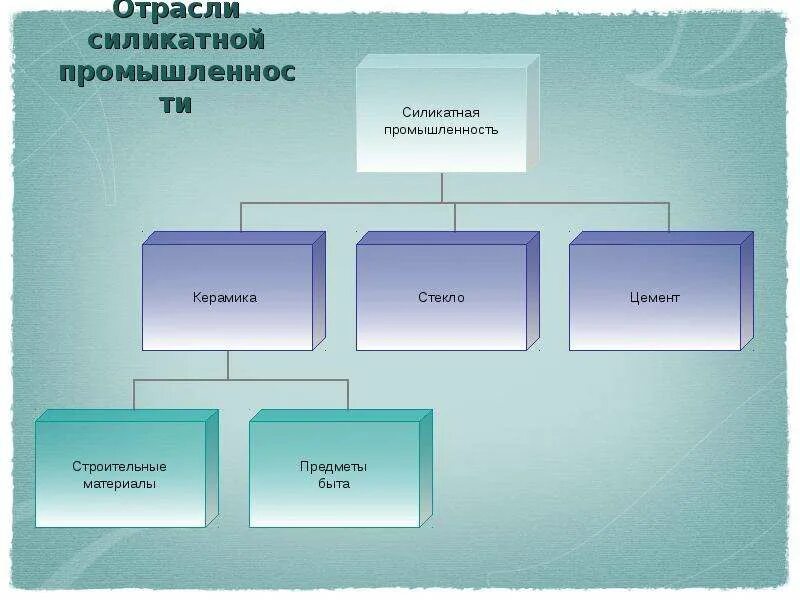 Отрасли силикатной промышленности

Силикатная промышленность

Керамика

Стекло

Цемент

Строительные материалы

Предметы быта